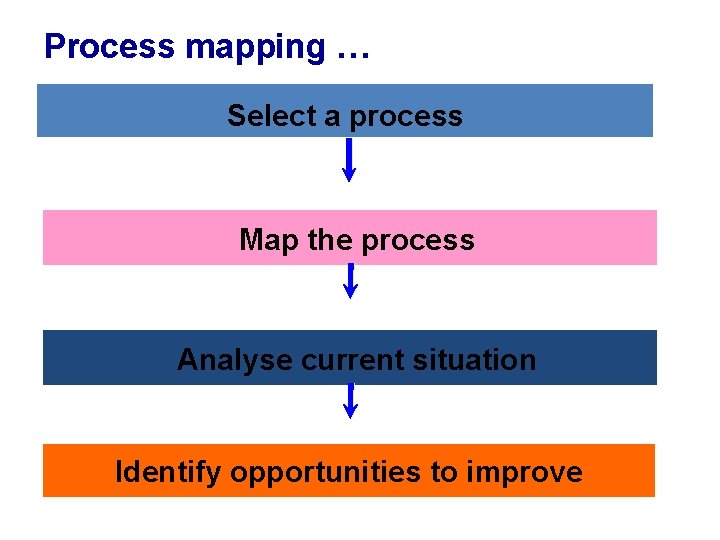 Process mapping …

Select a process

Map the process

Analyse current situation

Identify opportunities to improve